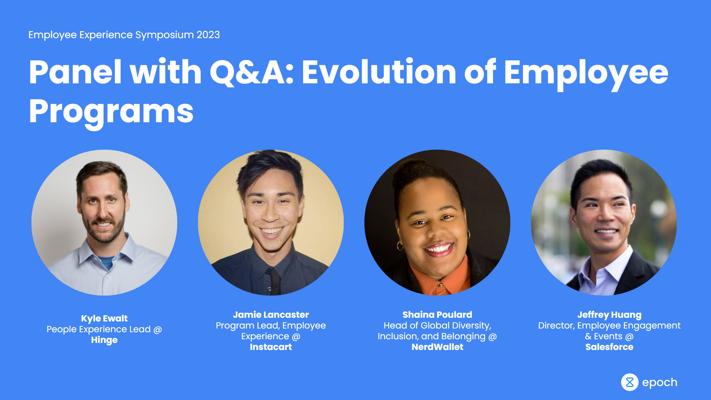 Employee Experience Symposium 2023

Panel with Q&A: Evolution of Employee Programs

Kyle Ewalt
People Experience Lead @
Hinge

Jamie Lancaster
Program Lead, Employee Experience @
Instacart

Shaina Poulard
Head of Global Diversity, Inclusion, and Belonging @
NerdWallet

Jeffrey Huang
Director, Employee Engagement & Events @
Salesforce

epoch